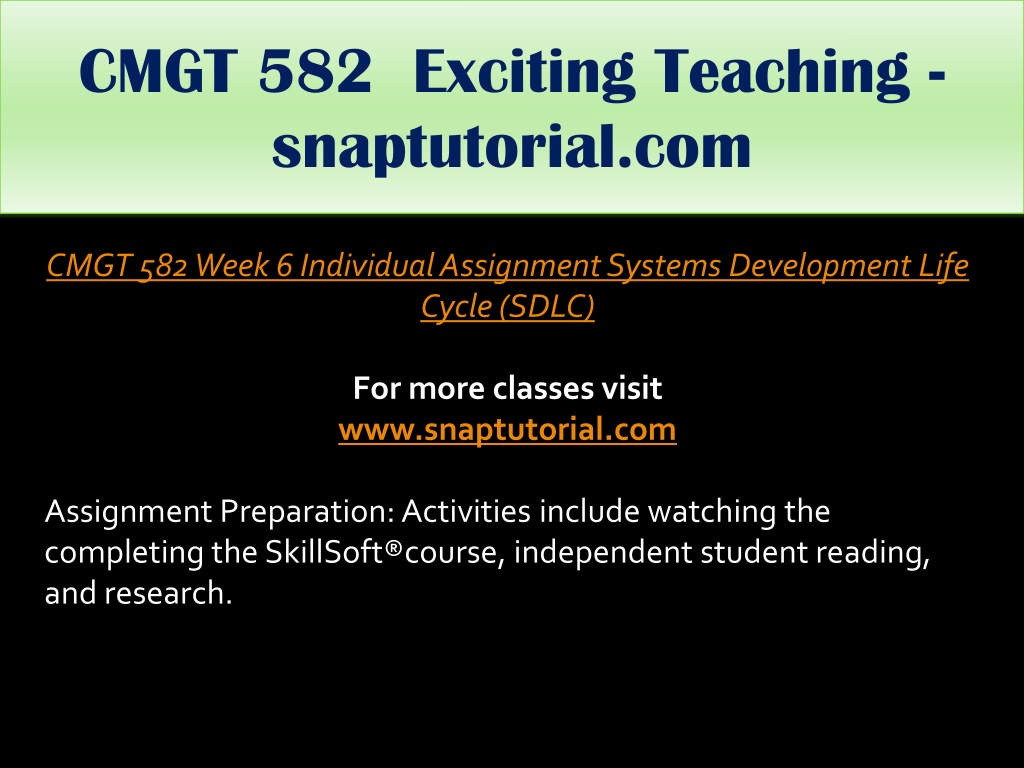 CMGT 582 Exciting Teaching - snaptutorial.com

CMGT 582 Week 6 Individual Assignment Systems Development Life Cycle (SDLC)

For more classes visit
www.snaptutorial.com

Assignment Preparation: Activities include watching the completing the SkillSoft®course, independent student reading, and research.